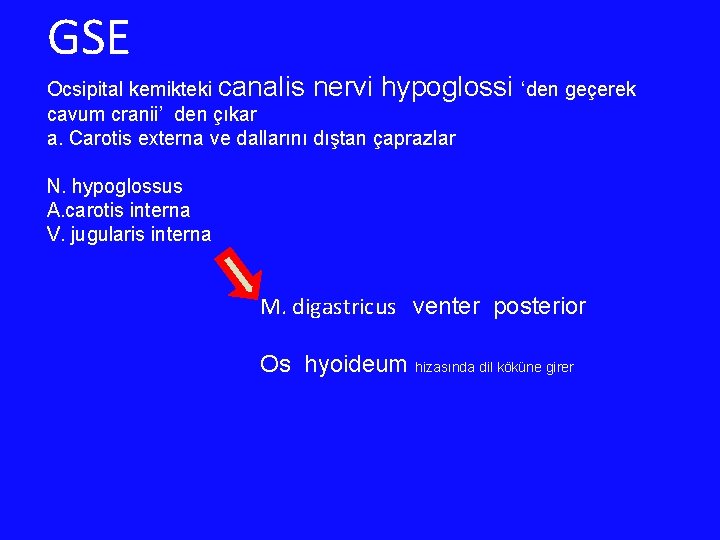 GSE

Ocsipital kemikteki canalis nervi hypoglossi ‘den geçerek cavum cranii’ den çıkar
a. Carotis externa ve dallarını dıştan çaprazlar

N. hypoglossus
A.carotis interna
V. jugularis interna

M. digastricus venter posterior

Os hyoideum hizasında dil köküne girer